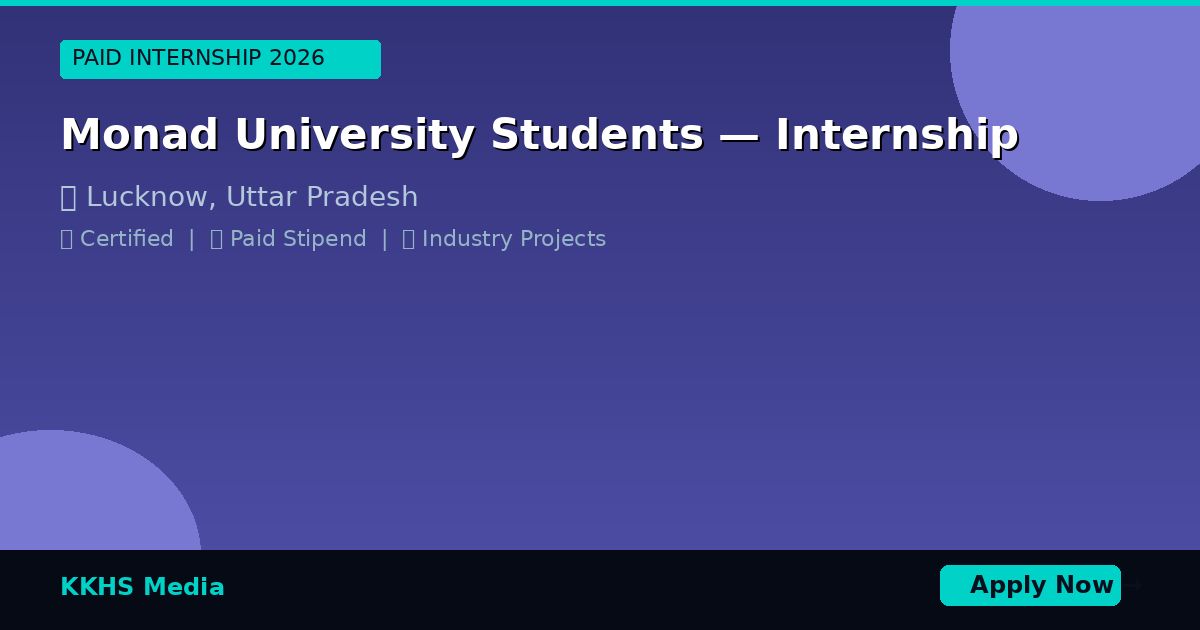 PAID INTERNSHIP 2026

Monad University Students — Internship

Lucknow, Uttar Pradesh

Certified | Paid Stipend | Industry Projects

KKHS Media

Apply Now